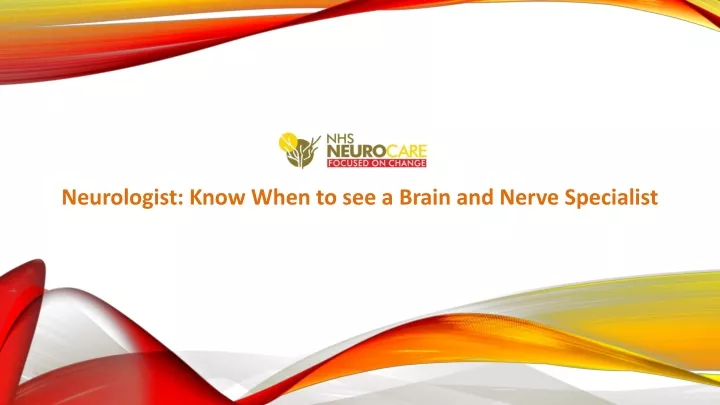 NHS NEUROCARE
FOCUSED ON CHANGE

Neurologist: Know When to see a Brain and Nerve Specialist